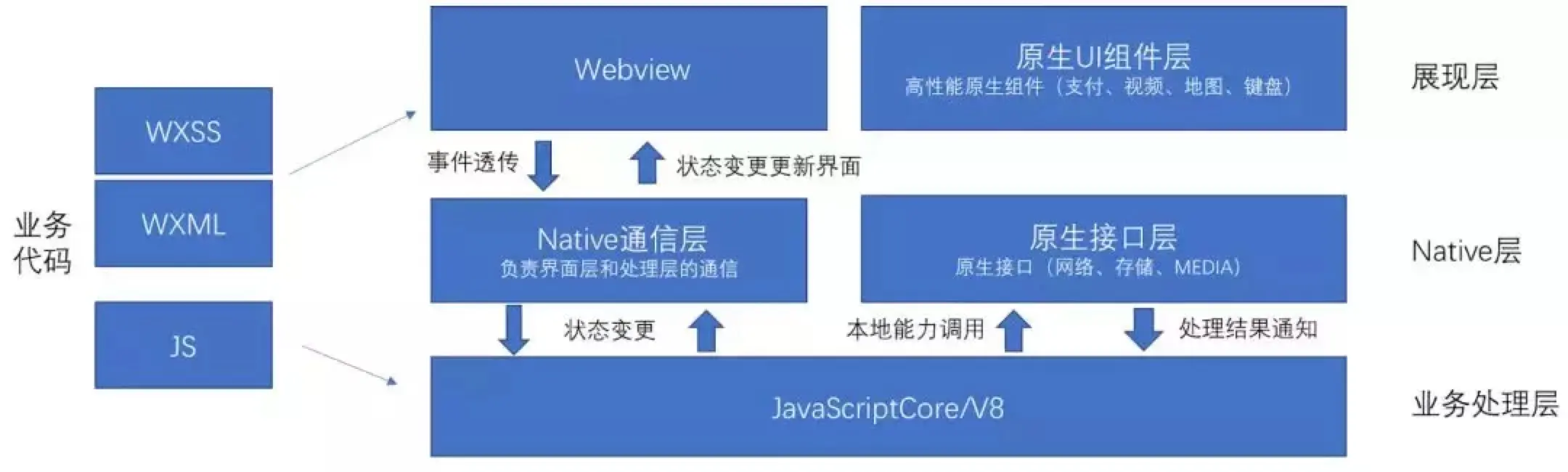 业务代码

WXSS

WXML

JS

Webview

原生UI组件层
高性能原生组件（支付、视频、地图、键盘）

展现层

事件透传

状态变更更新界面

Native通信层
负责界面层和处理层的通信

原生接口层
原生接口（网络、存储、MEDIA）

Native层

状态变更

本地能力调用

处理结果通知

JavaScriptCore/V8

业务处理层